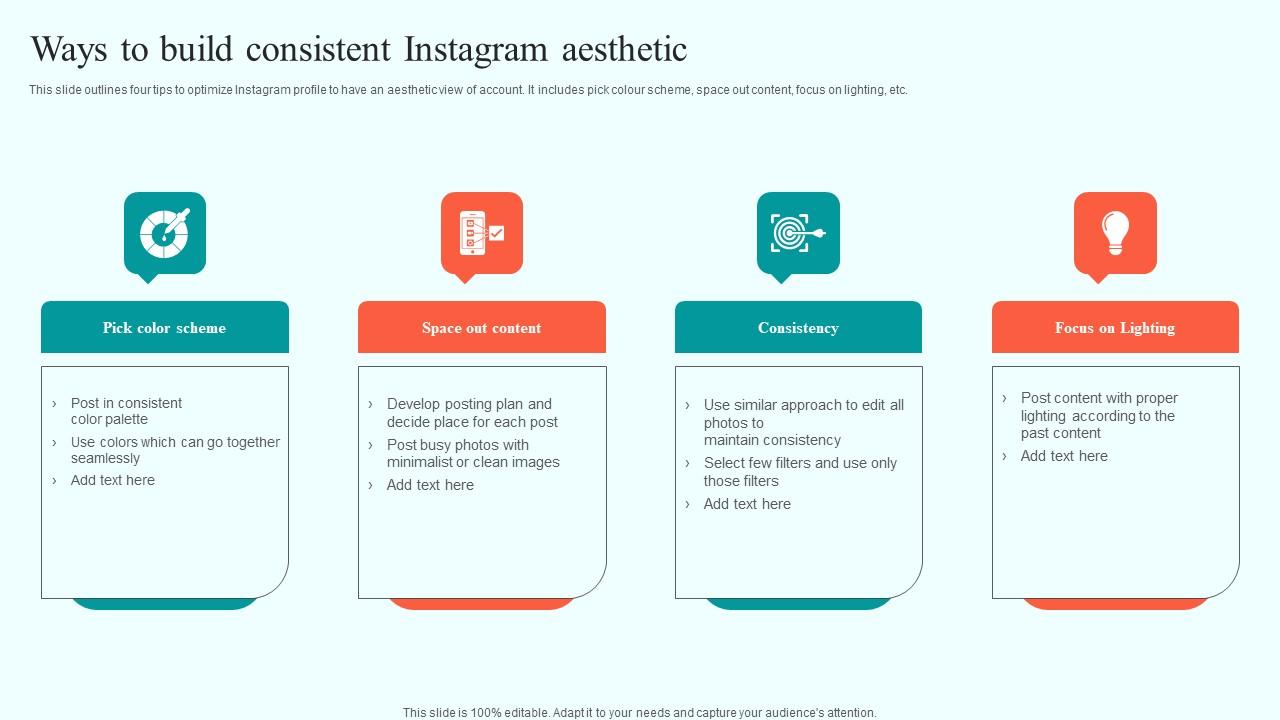 Ways to build consistent Instagram aesthetic

This slide outlines four tips to optimize Instagram profile to have an aesthetic view of account. It includes pick colour scheme, space out content, focus on lighting, etc.

Pick color scheme

› Post in consistent color palette
› Use colors which can go together seamlessly
› Add text here

Space out content

› Develop posting plan and decide place for each post
› Post busy photos with minimalist or clean images
› Add text here

Consistency

› Use similar approach to edit all photos to maintain consistency
› Select few filters and use only those filters
› Add text here

Focus on Lighting

› Post content with proper lighting according to the past content
› Add text here

This slide is 100% editable. Adapt it to your needs and capture your audience's attention.